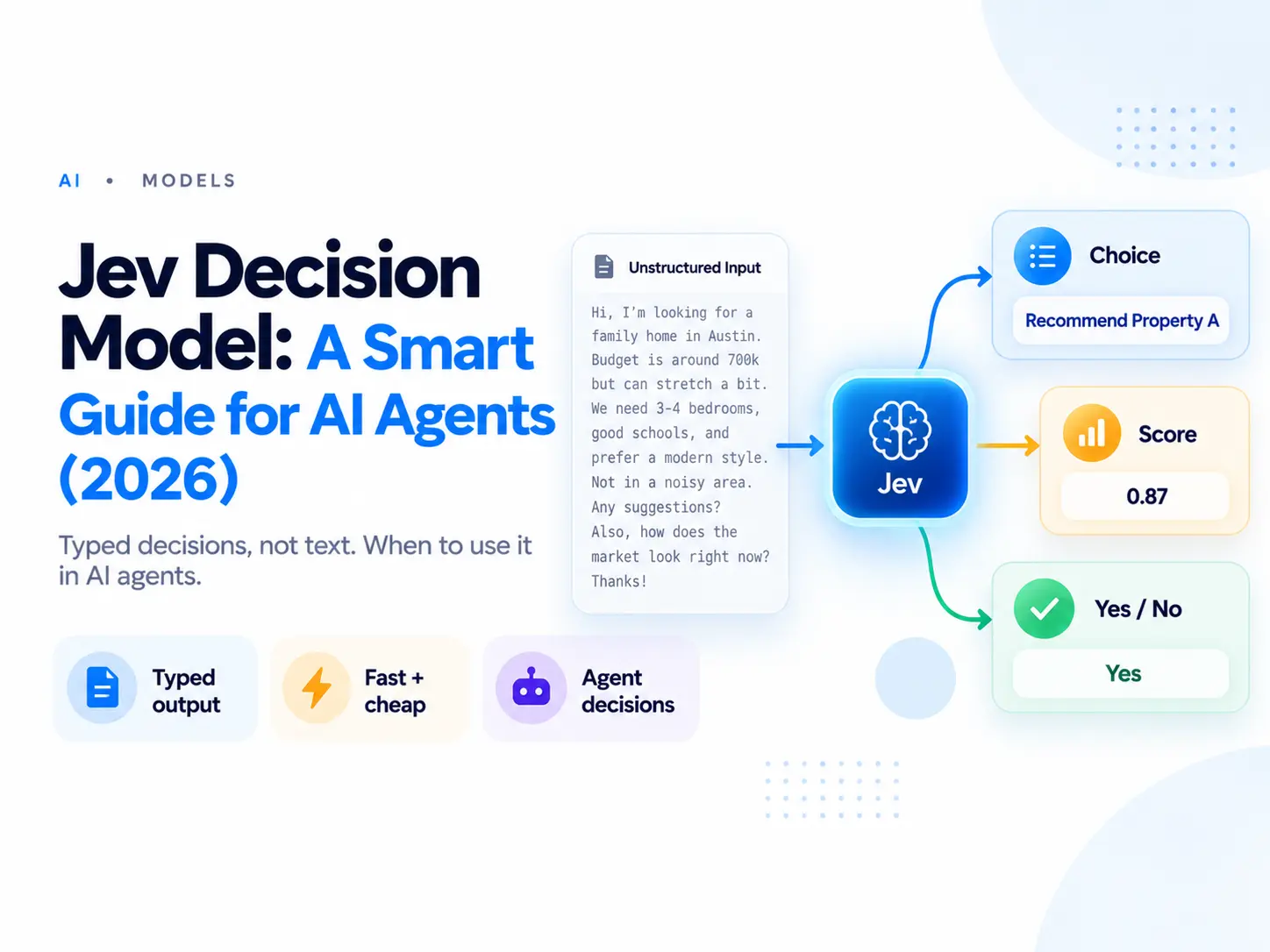 AI • MODELS

Jev Decision Model: A Smart Guide for AI Agents (2026)

Typed decisions, not text. When to use it in AI agents.

Typed output

Fast + cheap

Agent decisions

Unstructured Input

Hi, I'm looking for a family home in Austin. Budget is around 700k but can stretch a bit. We need 3-4 bedrooms, good schools, and prefer a modern style. Not in a noisy area. Any suggestions? Also, how does the market look right now? Thanks!

Jev

Choice

Recommend Property A

Score

0.87

Yes / No

Yes